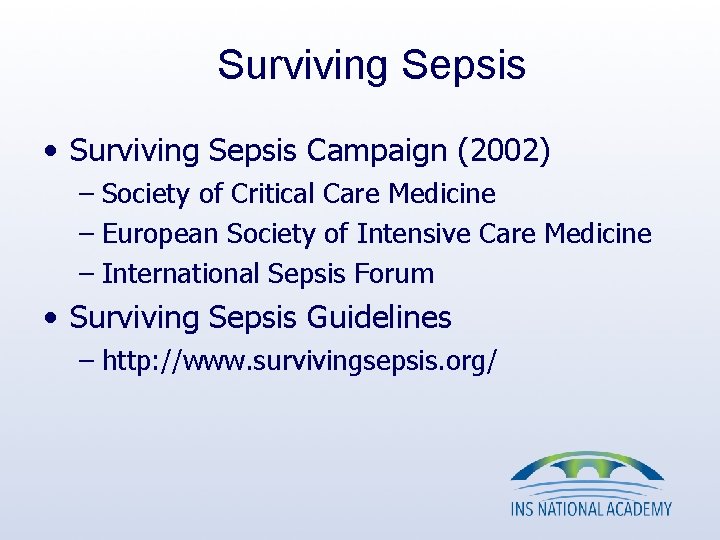 Surviving Sepsis

• Surviving Sepsis Campaign (2002)
  – Society of Critical Care Medicine
  – European Society of Intensive Care Medicine
  – International Sepsis Forum
• Surviving Sepsis Guidelines
  – http://www.survivingsepsis.org/

INS NATIONAL ACADEMY